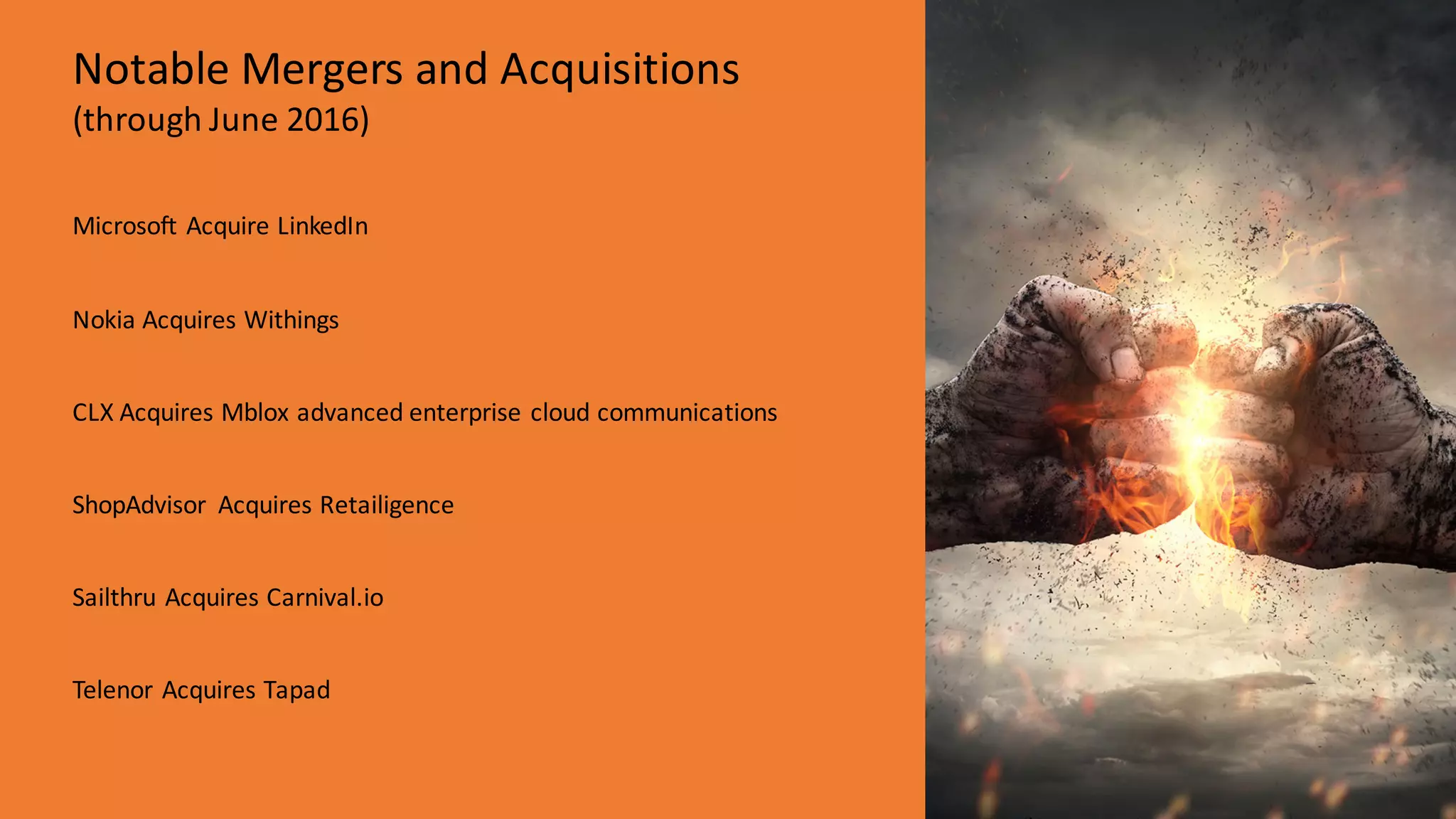 Notable Mergers and Acquisitions
(through June 2016)

Microsoft Acquire LinkedIn

Nokia Acquires Withings

CLX Acquires Mblox advanced enterprise cloud communications

ShopAdvisor Acquires Retailigence

Sailthru Acquires Carnival.io

Telenor Acquires Tapad